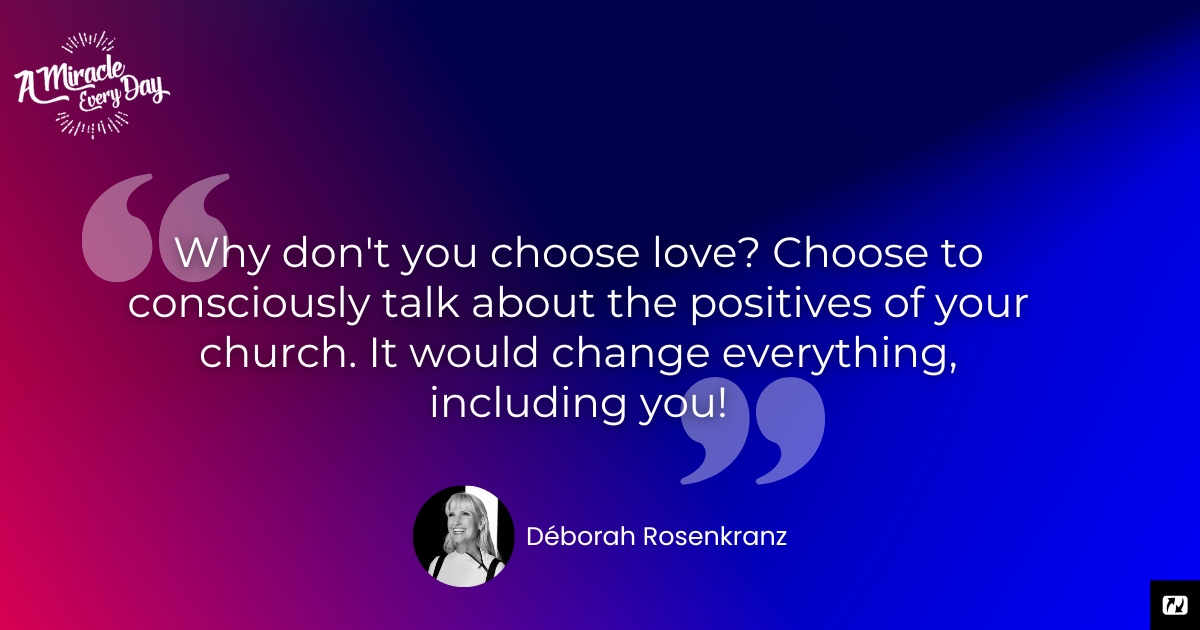 A Miracle Every Day

Why don't you choose love? Choose to consciously talk about the positives of your church. It would change everything, including you!

Déborah Rosenkranz